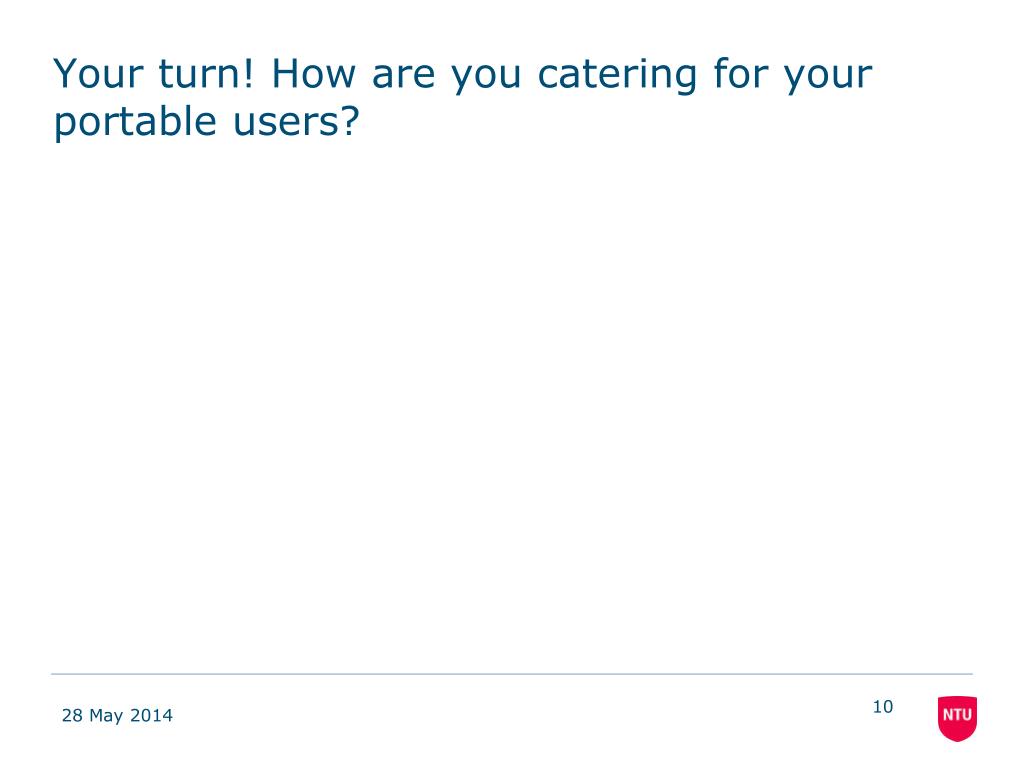 Your turn! How are you catering for your portable users?

28 May 2014

10

NTU